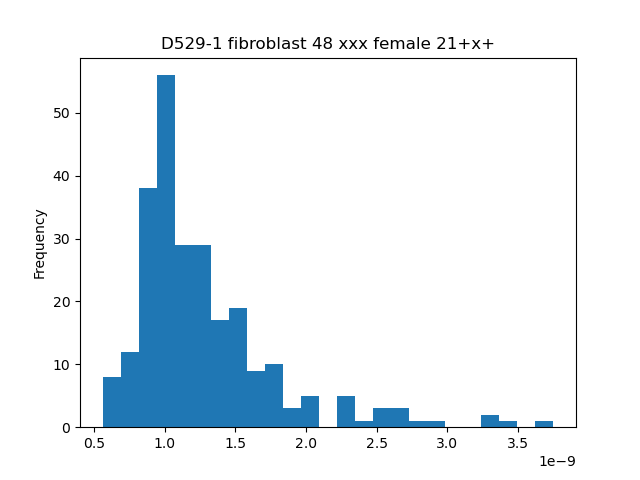 D529-1 fibroblast 48 xxx female 21+x+

Frequency

50
40
30
20
10
0

0.5 1.0 1.5 2.0 2.5 3.0 3.5

1e−9